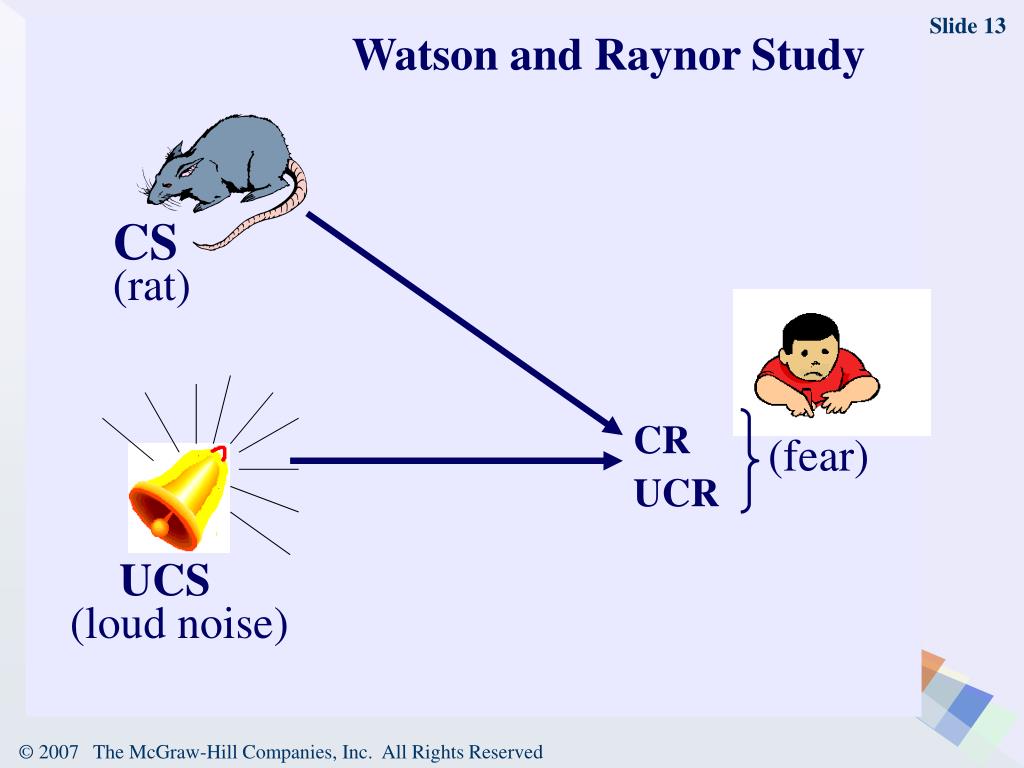 Slide 13

Watson and Raynor Study

CS
(rat)

UCS
(loud noise)

CR
UCR

(fear)

© 2007 The McGraw-Hill Companies, Inc. All Rights Reserved